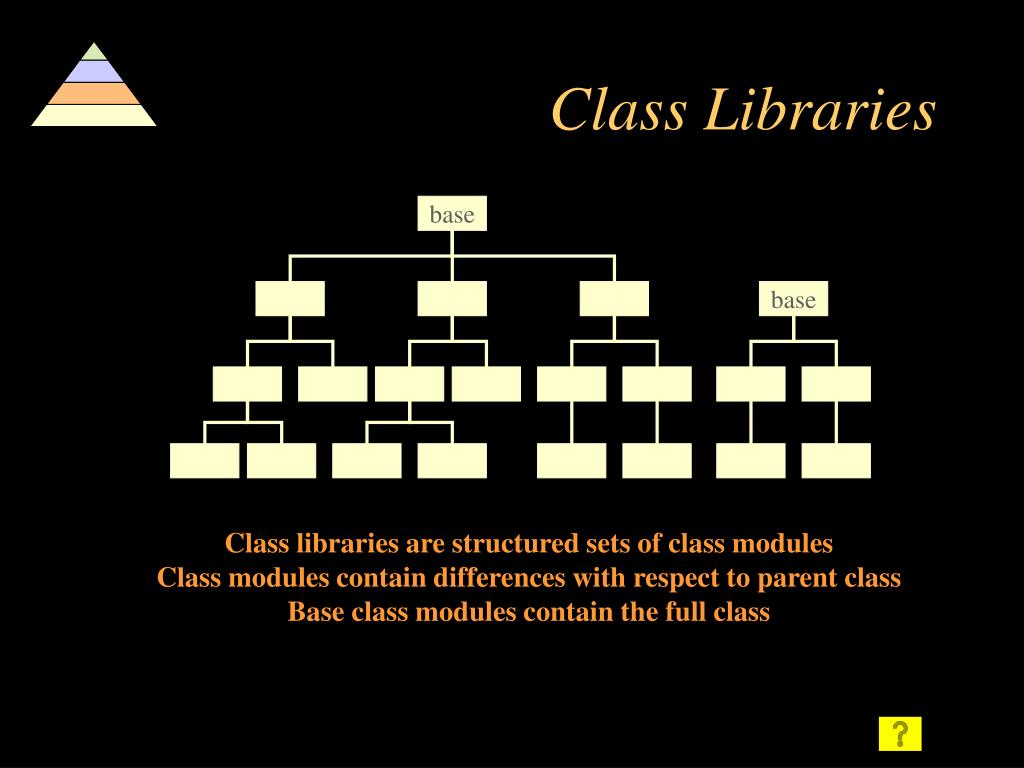 Class Libraries

base

base

Class libraries are structured sets of class modules
Class modules contain differences with respect to parent class
Base class modules contain the full class

?